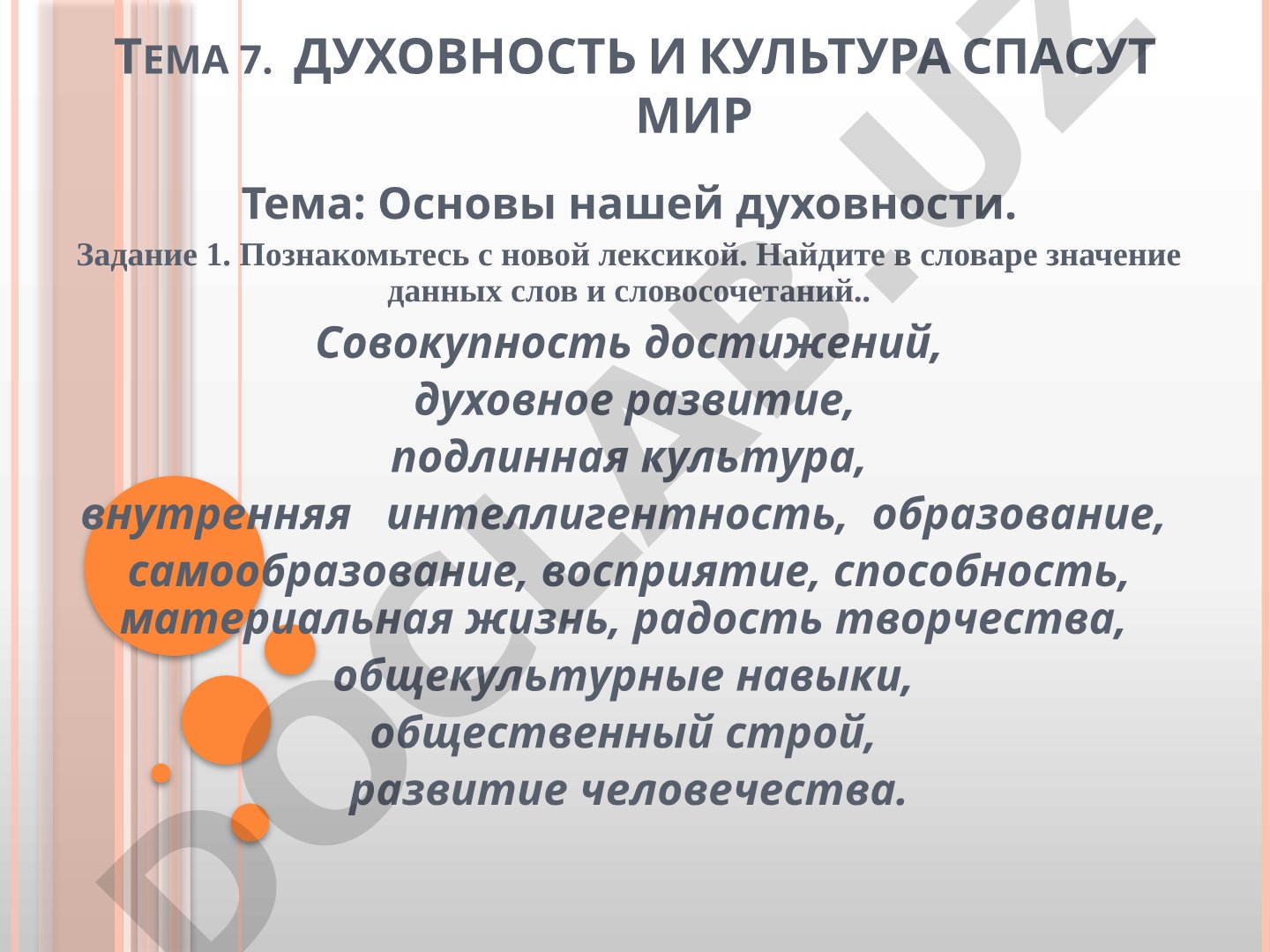 ТЕМА 7. ДУХОВНОСТЬ И КУЛЬТУРА СПАСУТ МИР

Тема: Основы нашей духовности.

Задание 1. Познакомьтесь с новой лексикой. Найдите в словаре значение данных слов и словосочетаний..

Совокупность достижений,
духовное развитие,
подлинная культура,
внутренняя интеллигентность, образование,
самообразование, восприятие, способность,
материальная жизнь, радость творчества,
общекультурные навыки,
общественный строй,
развитие человечества.

DOCLAB.UZ